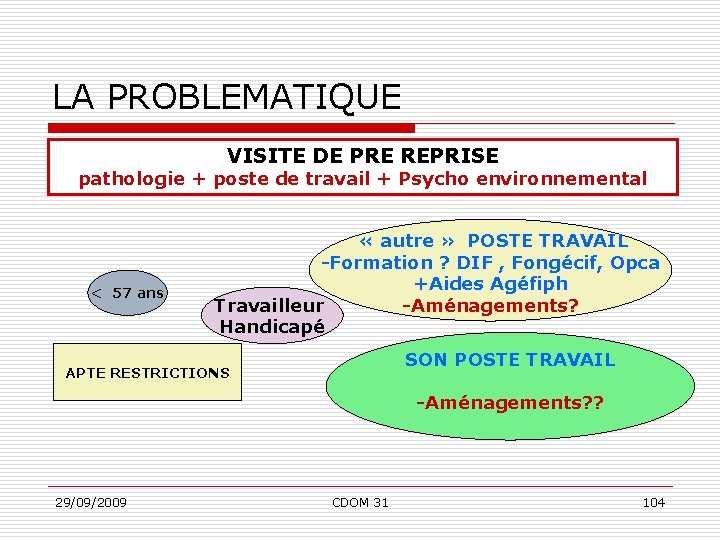 LA PROBLEMATIQUE

VISITE DE PRE REPRISE
pathologie + poste de travail + Psycho environnemental

< 57 ans

Travailleur Handicapé

« autre » POSTE TRAVAIL
-Formation ? DIF , Fongécif, Opca
+Aides Agéfiph
-Aménagements?

APTE RESTRICTIONS

SON POSTE TRAVAIL

-Aménagements??

29/09/2009

CDOM 31

104